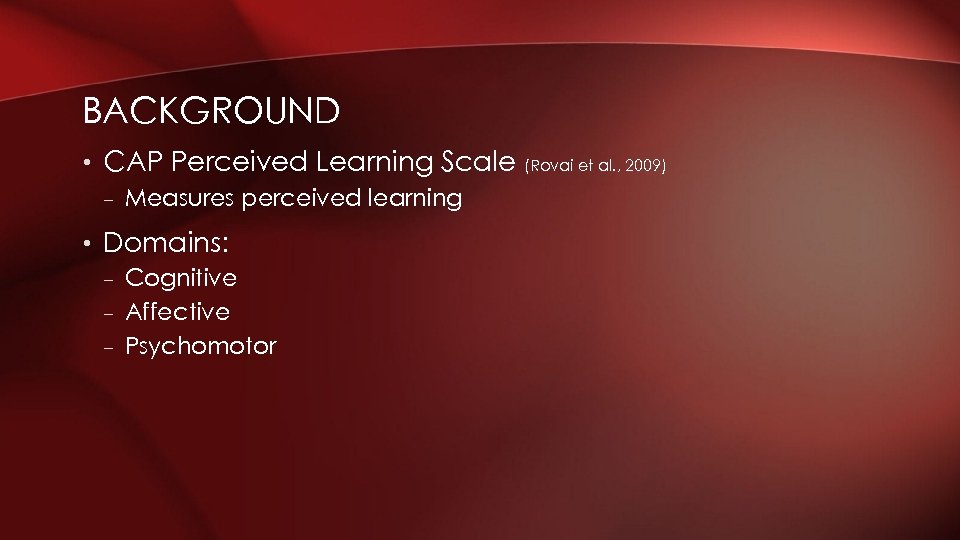 BACKGROUND

• CAP Perceived Learning Scale (Rovai et al., 2009)
– Measures perceived learning

• Domains:
– Cognitive
– Affective
– Psychomotor